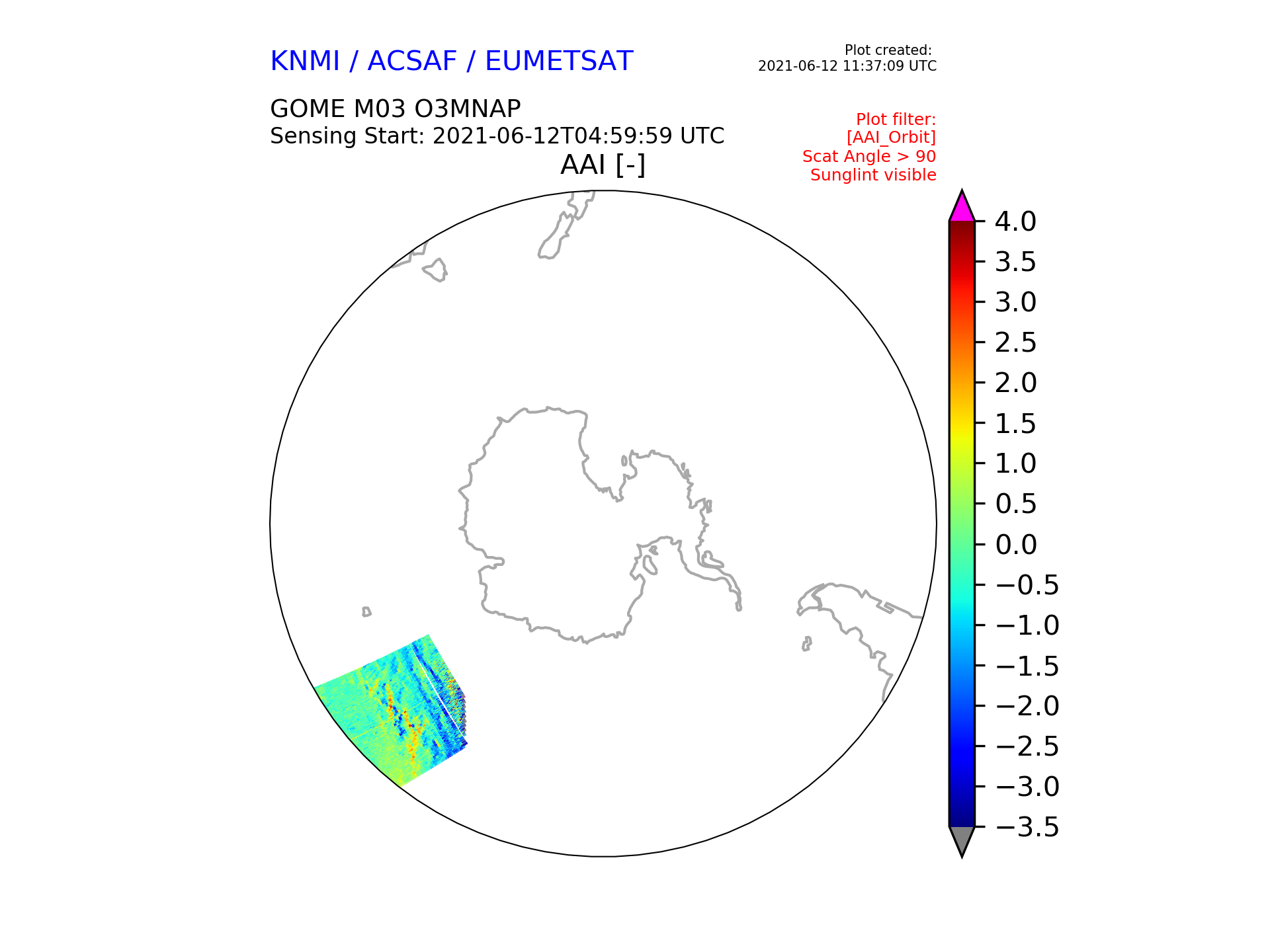 KNMI / ACSAF / EUMETSAT

Plot created:
2021-06-12 11:37:09 UTC

GOME M03 O3MNAP
Sensing Start: 2021-06-12T04:59:59 UTC

Plot filter:
[AAI_Orbit]
Scat Angle > 90
Sunglint visible

AAI [-]

4.0
3.5
3.0
2.5
2.0
1.5
1.0
0.5
0.0
−0.5
−1.0
−1.5
−2.0
−2.5
−3.0
−3.5